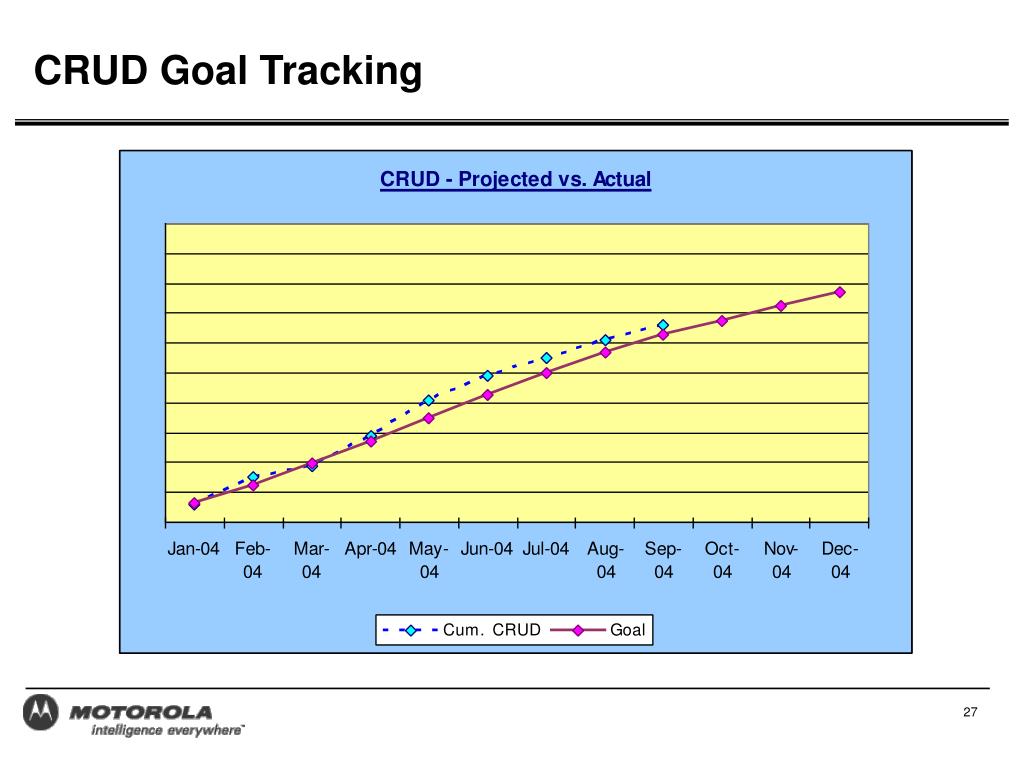 CRUD Goal Tracking

CRUD - Projected vs. Actual

Jan-04 Feb-04 Mar-04 Apr-04 May-04 Jun-04 Jul-04 Aug-04 Sep-04 Oct-04 Nov-04 Dec-04

Cum. CRUD Goal

MOTOROLA intelligence everywhere™

27